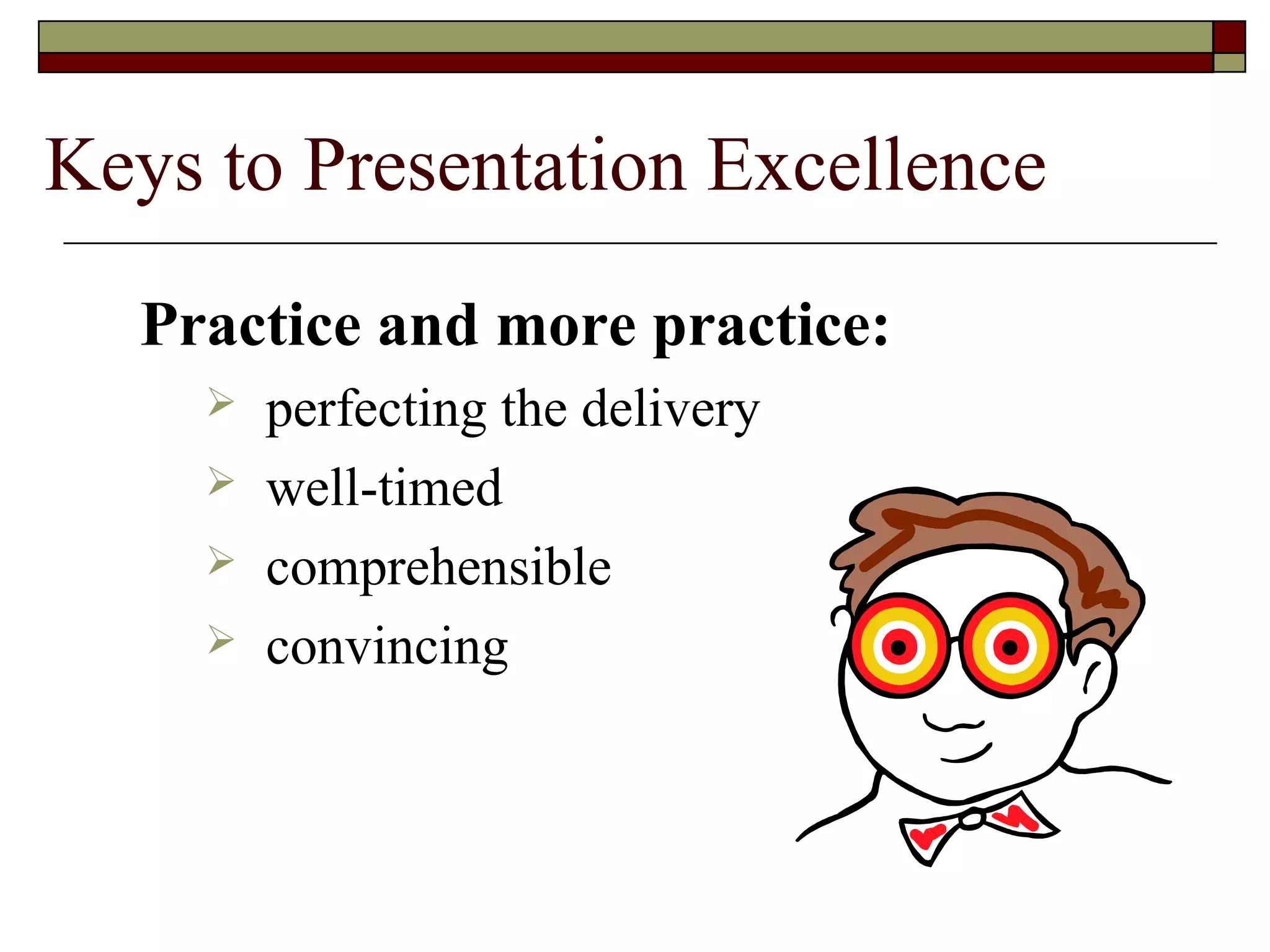 Keys to Presentation Excellence

Practice and more practice:

➢ perfecting the delivery
➢ well-timed
➢ comprehensible
➢ convincing